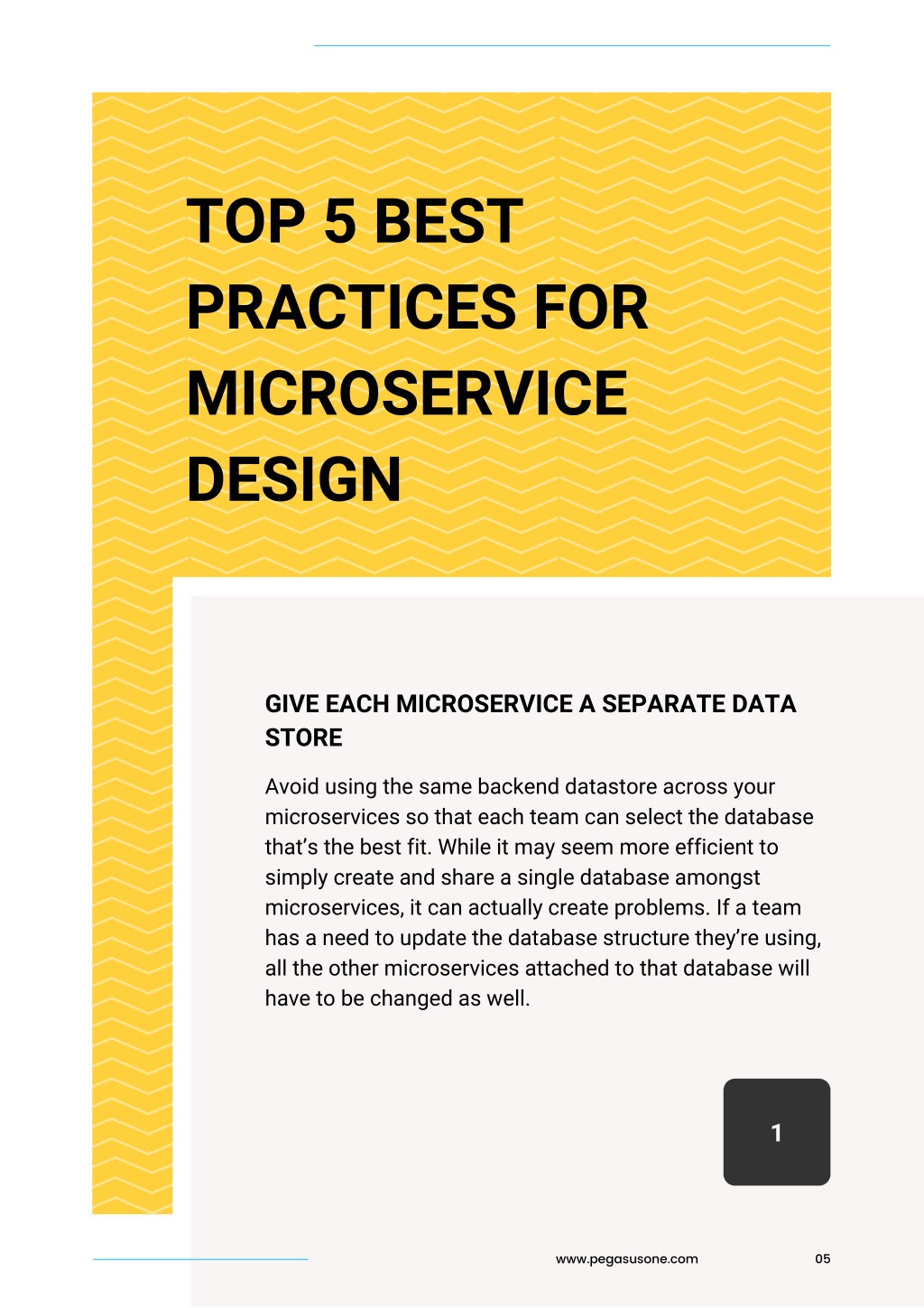 TOP 5 BEST PRACTICES FOR MICROSERVICE DESIGN

GIVE EACH MICROSERVICE A SEPARATE DATA STORE

Avoid using the same backend datastore across your microservices so that each team can select the database that's the best fit. While it may seem more efficient to simply create and share a single database amongst microservices, it can actually create problems. If a team has a need to update the database structure they're using, all the other microservices attached to that database will have to be changed as well.

1

www.pegasusone.com

05